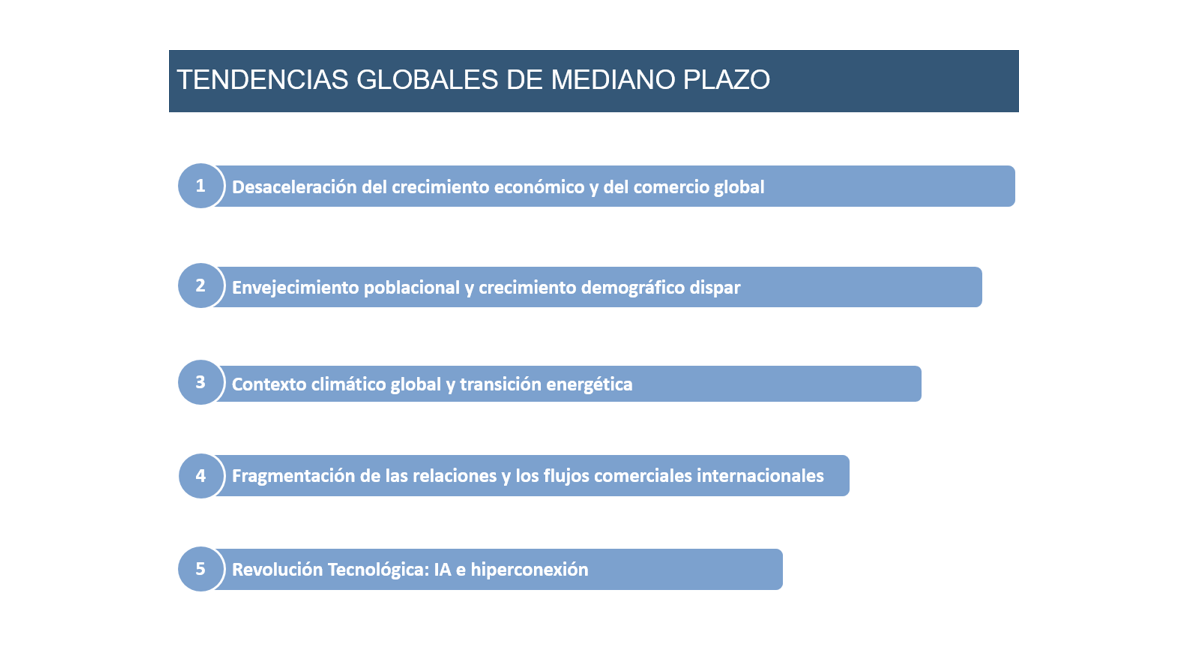 TENDENCIAS GLOBALES DE MEDIANO PLAZO

1 Desaceleración del crecimiento económico y del comercio global

2 Envejecimiento poblacional y crecimiento demográfico dispar

3 Contexto climático global y transición energética

4 Fragmentación de las relaciones y los flujos comerciales internacionales

5 Revolución Tecnológica: IA e hiperconexión